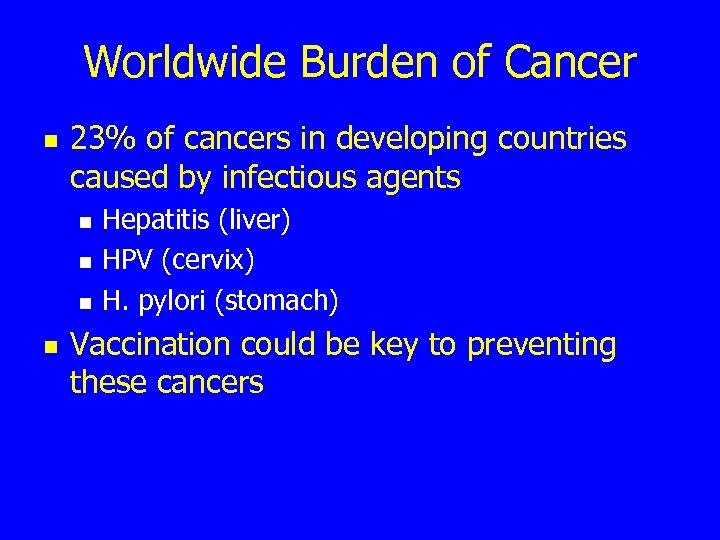 Worldwide Burden of Cancer

- 23% of cancers in developing countries caused by infectious agents
  - Hepatitis (liver)
  - HPV (cervix)
  - H. pylori (stomach)
- Vaccination could be key to preventing these cancers